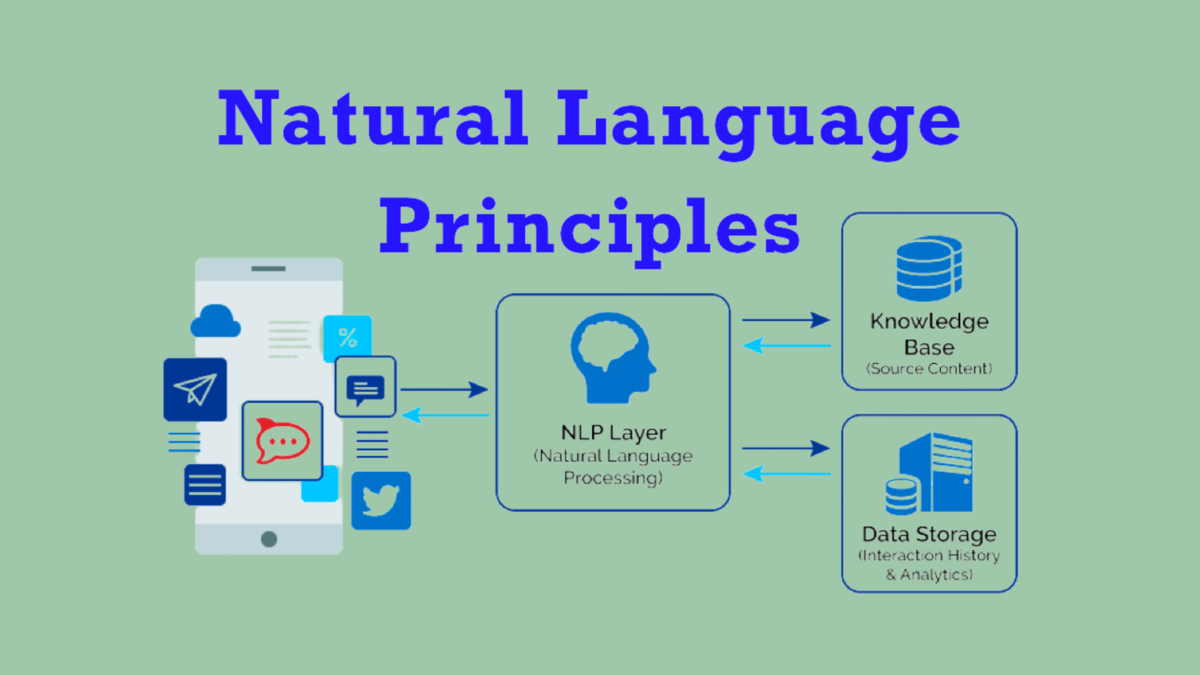 Natural Language Principles

%

NLP Layer
(Natural Language Processing)

Knowledge Base
(Source Content)

Data Storage
(Interaction History & Analytics)